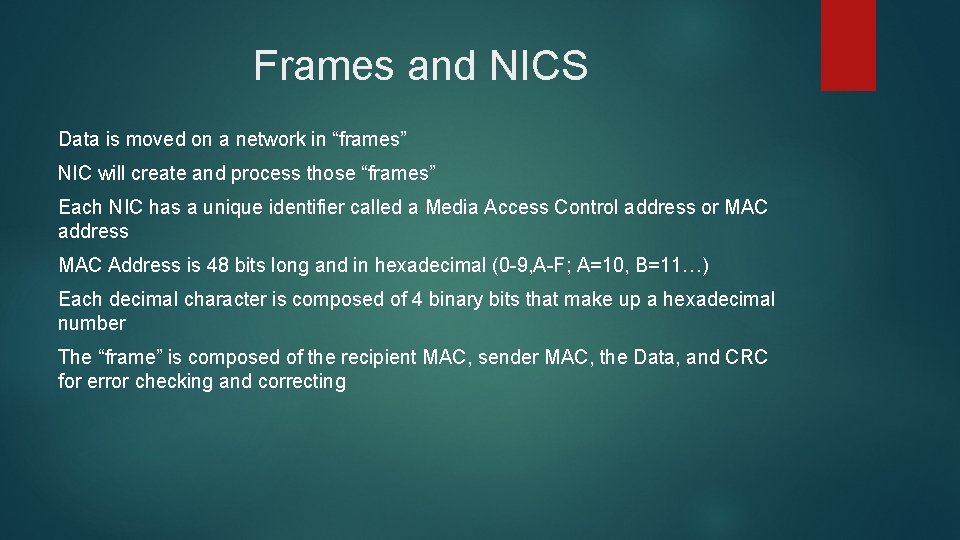 Frames and NICS

Data is moved on a network in “frames”

NIC will create and process those “frames”

Each NIC has a unique identifier called a Media Access Control address or MAC address

MAC Address is 48 bits long and in hexadecimal (0-9,A-F; A=10, B=11…)

Each decimal character is composed of 4 binary bits that make up a hexadecimal number

The “frame” is composed of the recipient MAC, sender MAC, the Data, and CRC for error checking and correcting